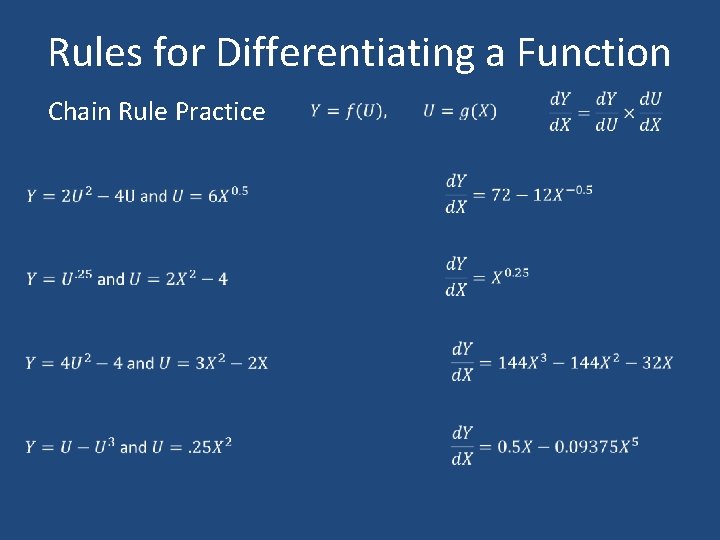 Rules for Differentiating a Function

Chain Rule Practice $Y = f(U)$, $U = g(X)$ $\frac{dY}{dX} = \frac{dY}{dU} \times \frac{dU}{dX}$

$Y = 2U^2 - 4U$ and $U = 6X^{0.5}$

$\frac{dY}{dX} = 72 - 12X^{-0.5}$

$Y = U^{.25}$ and $U = 2X^2 - 4$

$\frac{dY}{dX} = X^{0.25}$

$Y = 4U^2 - 4$ and $U = 3X^2 - 2X$

$\frac{dY}{dX} = 144X^3 - 144X^2 - 32X$

$Y = U - U^3$ and $U = .25X^2$

$\frac{dY}{dX} = 0.5X - 0.09375X^5$